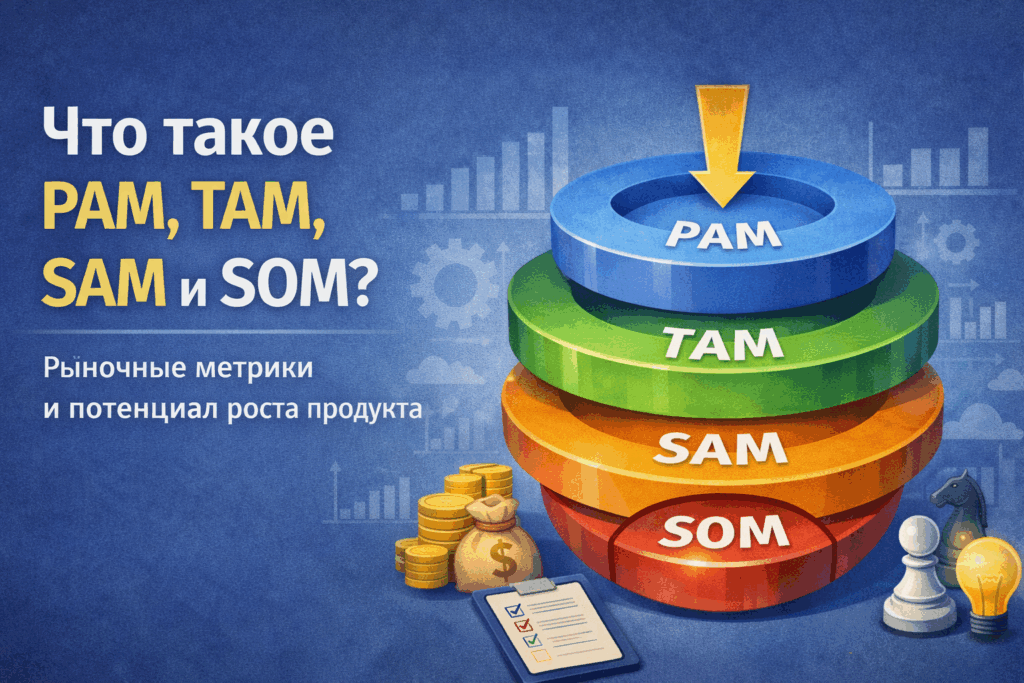 Что такое PAM, TAM, SAM и SOM?

Рыночные метрики и потенциал роста продукта

PAM
TAM
SAM
SOM

$